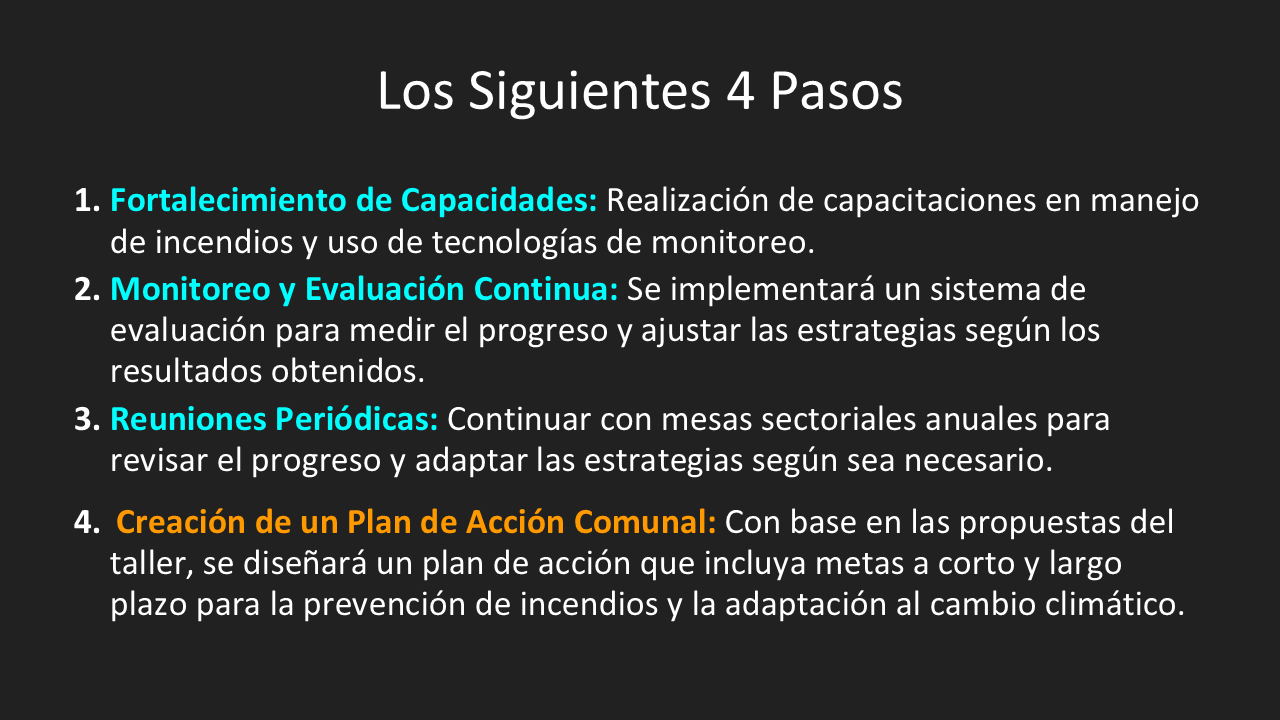 Los Siguientes 4 Pasos

1. Fortalecimiento de Capacidades: Realización de capacitaciones en manejo de incendios y uso de tecnologías de monitoreo.
2. Monitoreo y Evaluación Continua: Se implementará un sistema de evaluación para medir el progreso y ajustar las estrategias según los resultados obtenidos.
3. Reuniones Periódicas: Continuar con mesas sectoriales anuales para revisar el progreso y adaptar las estrategias según sea necesario.

4. Creación de un Plan de Acción Comunal: Con base en las propuestas del taller, se diseñará un plan de acción que incluya metas a corto y largo plazo para la prevención de incendios y la adaptación al cambio climático.